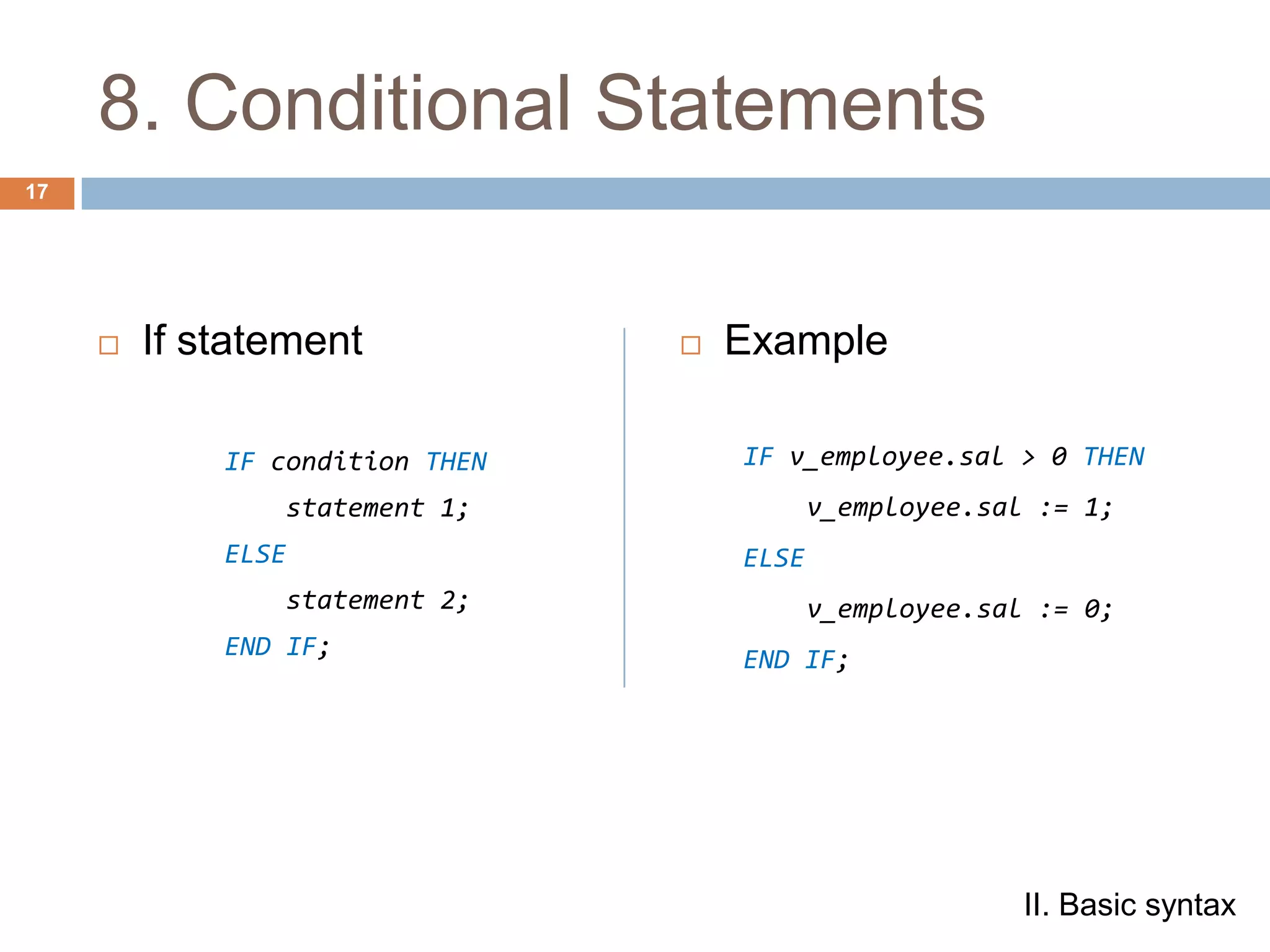 8. Conditional Statements

17

If statement

IF condition THEN
statement 1;
ELSE
statement 2;
END IF;

Example

IF v_employee.sal > 0 THEN
v_employee.sal := 1;
ELSE
v_employee.sal := 0;
END IF;

II. Basic syntax